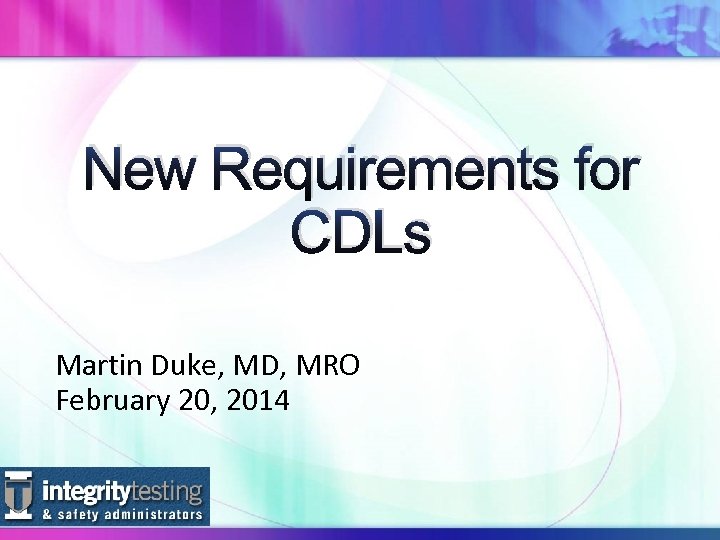 New Requirements for CDLs

Martin Duke, MD, MRO
February 20, 2014

integritytesting
& safety administrators